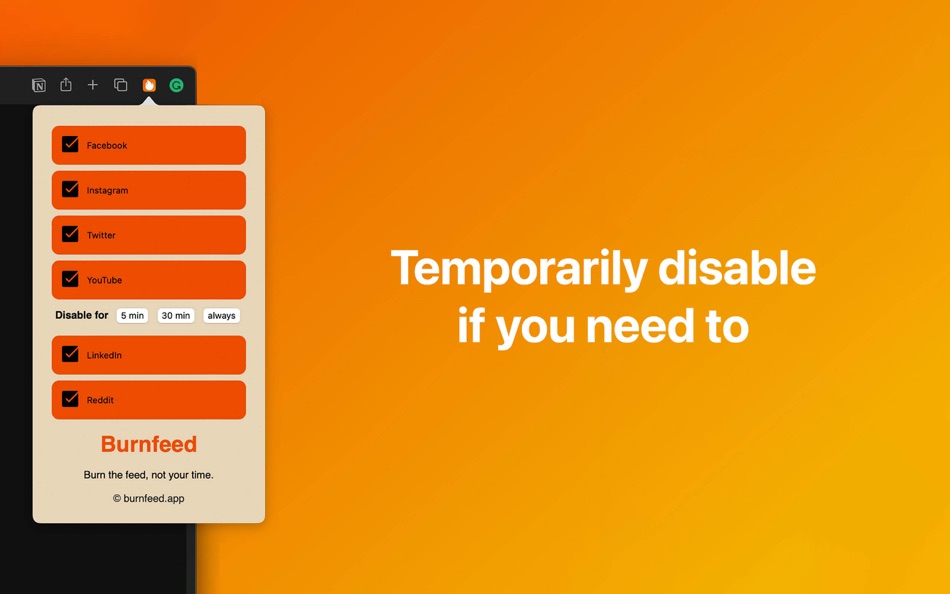 Facebook

Instagram

Twitter

YouTube

Disable for 5 min 30 min always

LinkedIn

Reddit

Burnfeed

Burn the feed, not your time.

© burnfeed.app

Temporarily disable if you need to